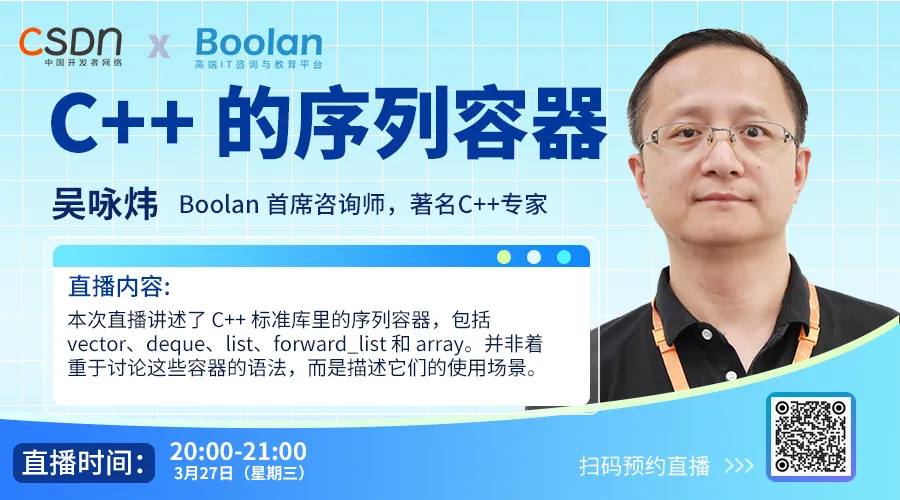 CSDN
中国开发者网络
x
Boolan
高端IT咨询与教育平台

C++ 的序列容器

吴咏炜 Boolan 首席咨询师，著名C++专家

直播内容:
本次直播讲述了 C++ 标准库里的序列容器，包括 vector、deque、list、forward_list 和 array。并非着重于讨论这些容器的语法，而是描述它们的使用场景。

直播时间: 20:00-21:00
3月27日（星期三）

扫码预约直播 >>>